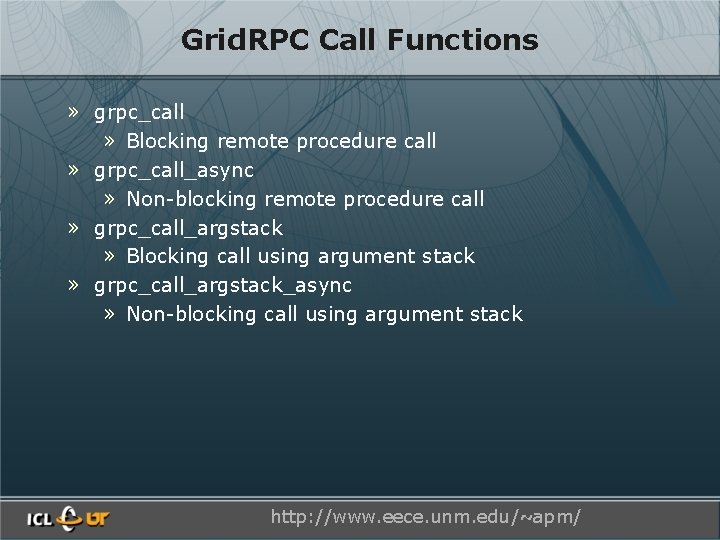 GridRPC Call Functions

» grpc_call
» Blocking remote procedure call
» grpc_call_async
» Non-blocking remote procedure call
» grpc_call_argstack
» Blocking call using argument stack
» grpc_call_argstack_async
» Non-blocking call using argument stack

ICL UT

http://www.eece.unm.edu/~apm/